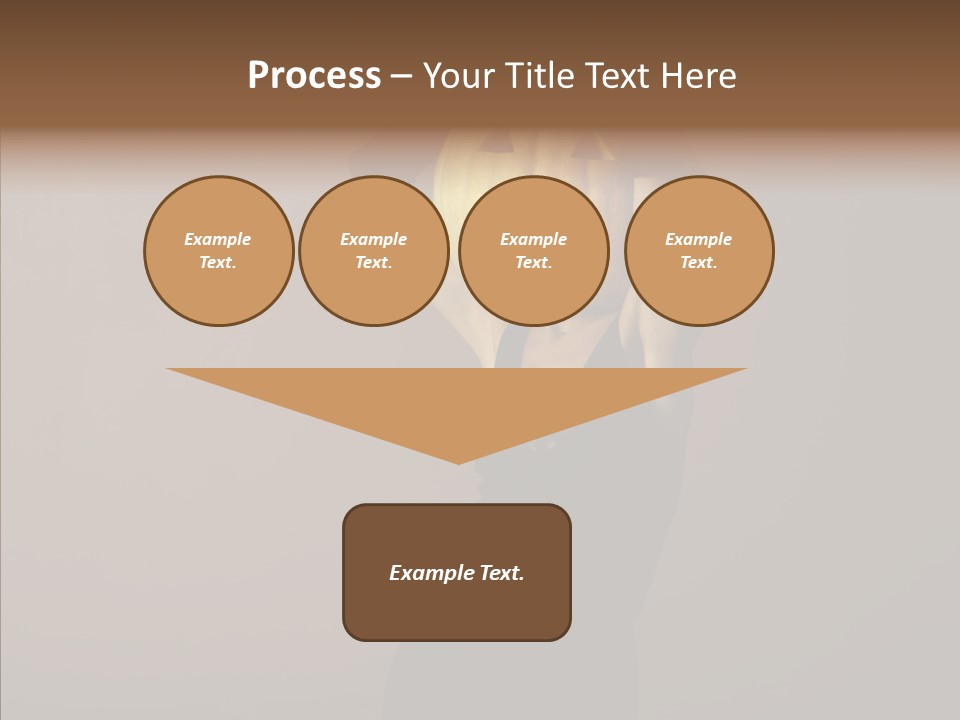 Process – Your Title Text Here

Example Text.

Example Text.

Example Text.

Example Text.

Example Text.